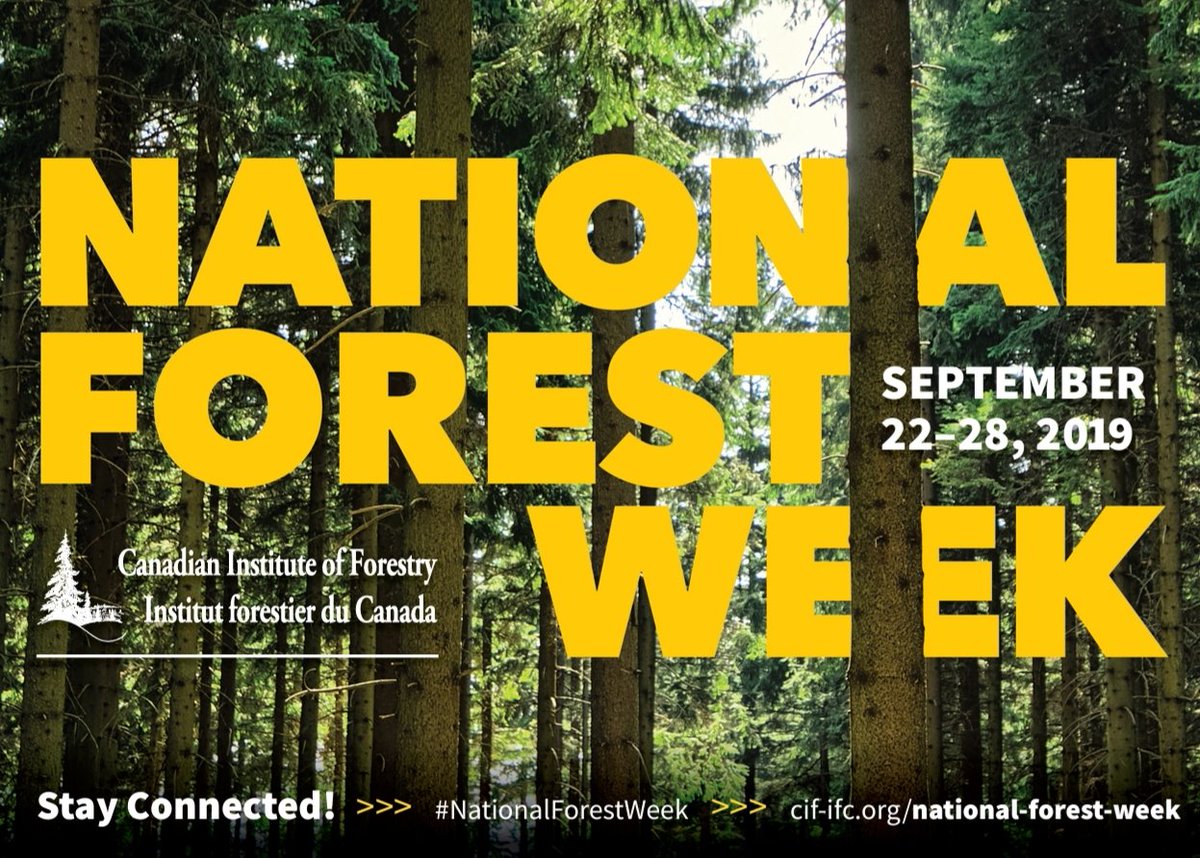 NATIONAL FOREST WEEK

SEPTEMBER 22–28, 2019

Canadian Institute of Forestry
Institut forestier du Canada

Stay Connected! >>> #NationalForestWeek >>> cif-ifc.org/national-forest-week